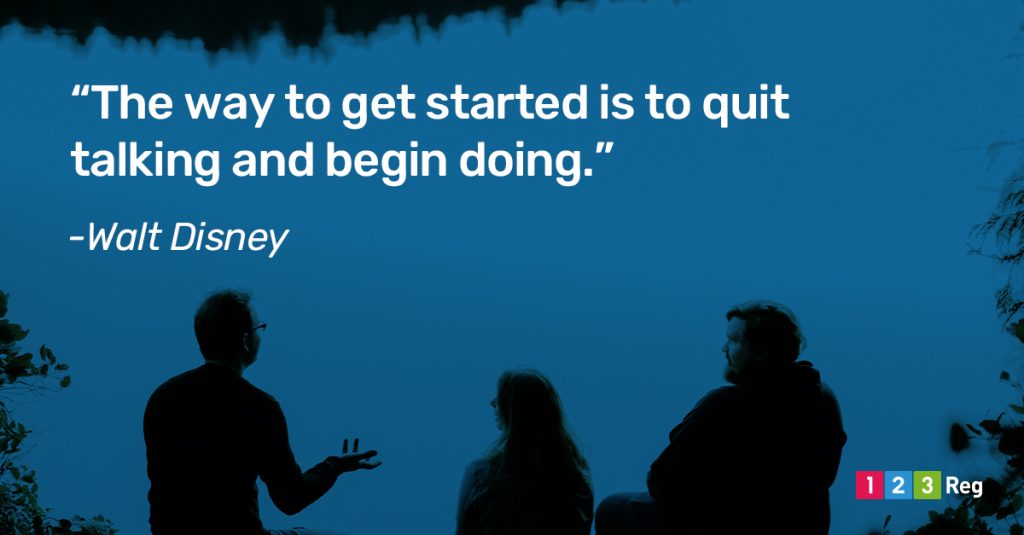 “The way to get started is to quit talking and begin doing.”

-Walt Disney

1 2 3 Reg